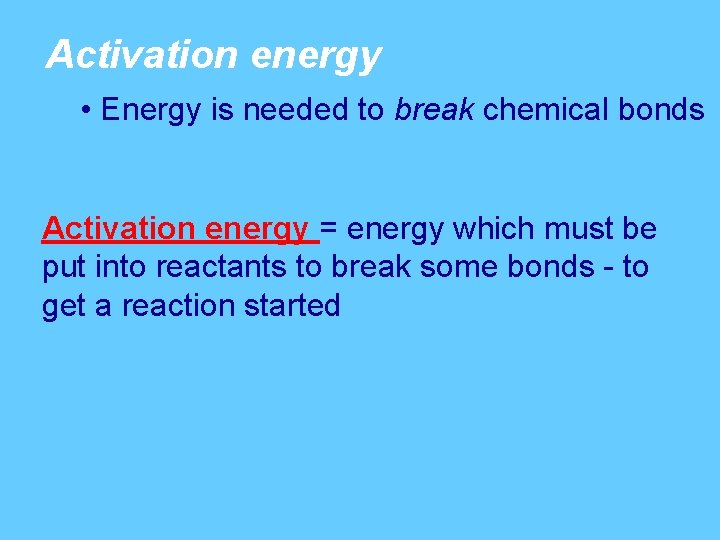 Activation energy

• Energy is needed to break chemical bonds

Activation energy = energy which must be put into reactants to break some bonds - to get a reaction started